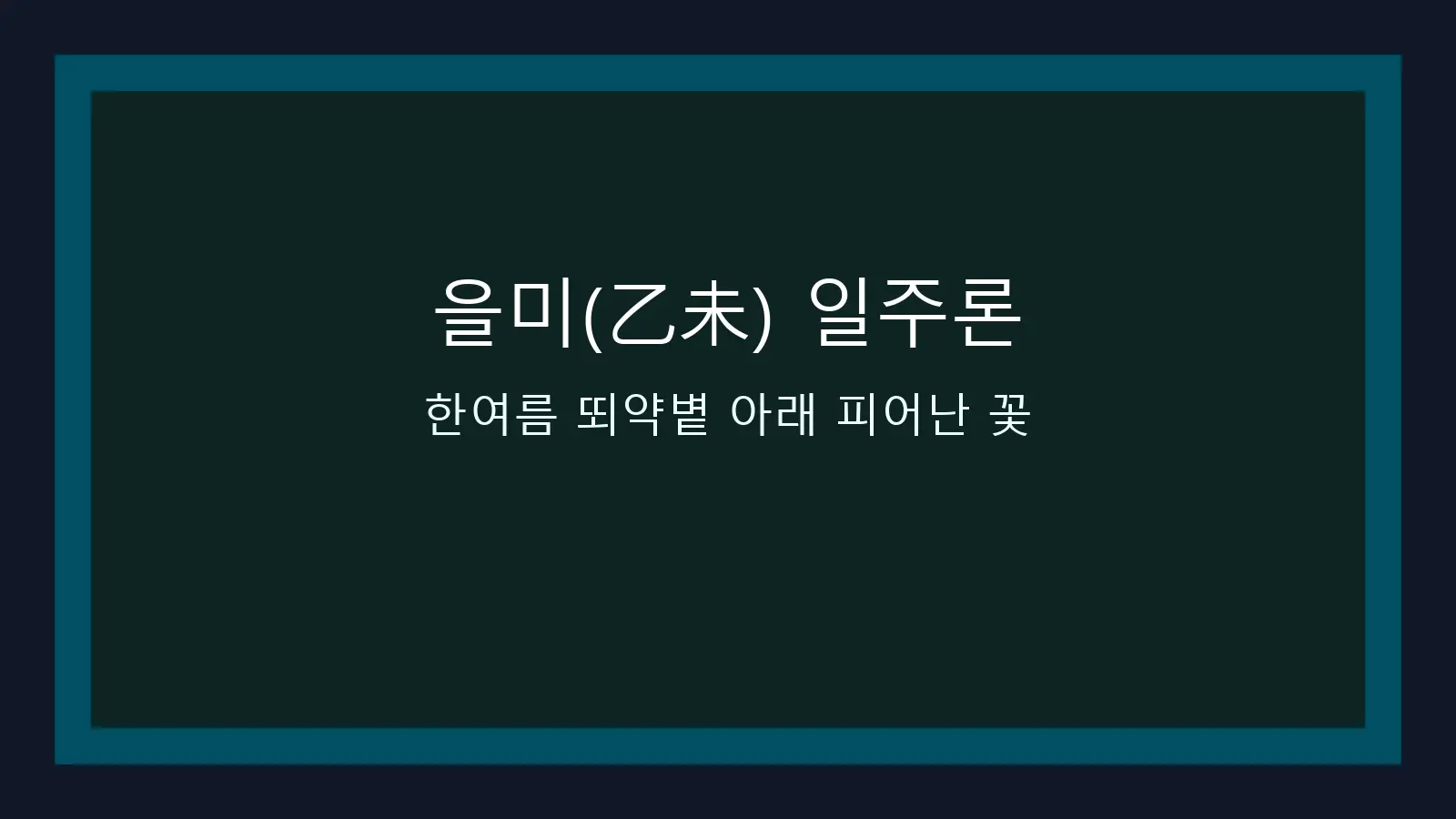 을미(乙未) 일주론

한여름 뙤약볕 아래 피어난 꽃